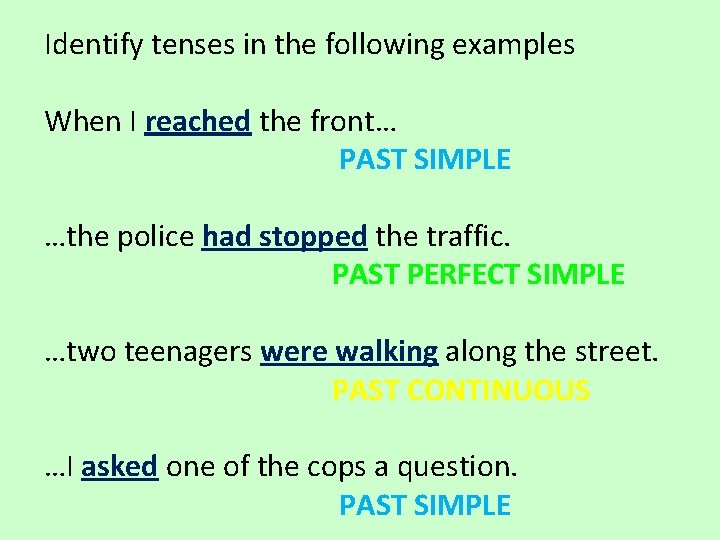 Identify tenses in the following examples

When I reached the front…

PAST SIMPLE

…the police had stopped the traffic.

PAST PERFECT SIMPLE

…two teenagers were walking along the street.

PAST CONTINUOUS

…I asked one of the cops a question.

PAST SIMPLE